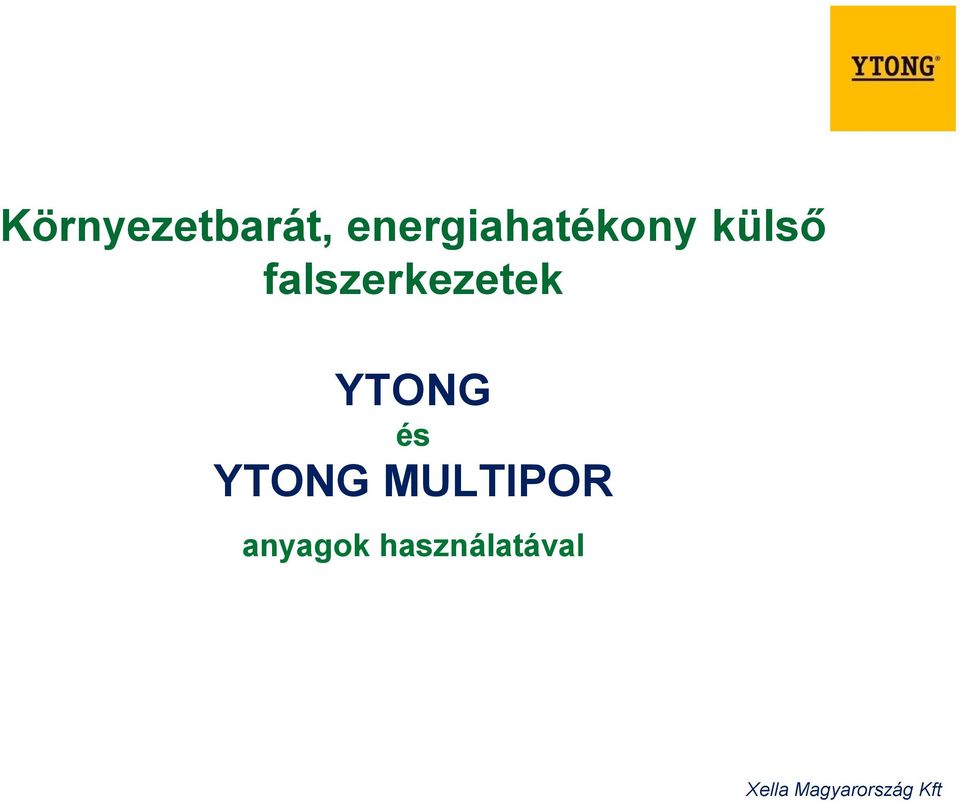 YTONG®

Környezetbarát, energiahatékony külső falszerkezetek

YTONG
és
YTONG MULTIPOR

anyagok használatával

Xella Magyarország Kft